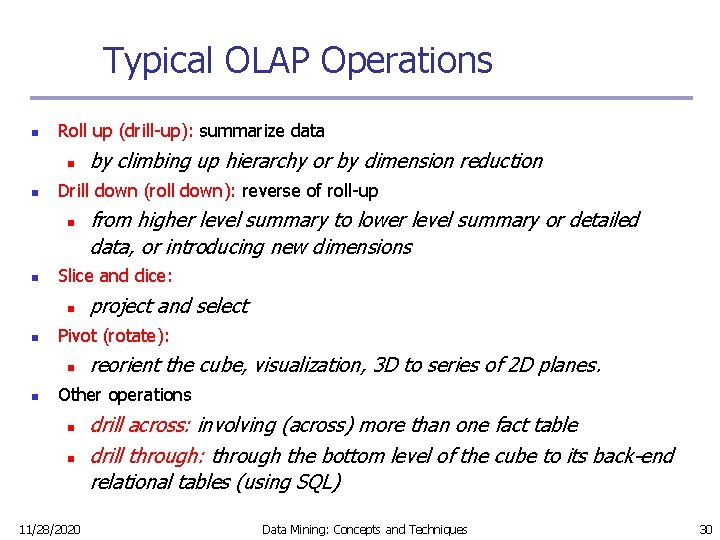 Typical OLAP Operations

- Roll up (drill-up): summarize data
  - by climbing up hierarchy or by dimension reduction
- Drill down (roll down): reverse of roll-up
  - from higher level summary to lower level summary or detailed data, or introducing new dimensions
- Slice and dice:
  - project and select
- Pivot (rotate):
  - reorient the cube, visualization, 3D to series of 2D planes.
- Other operations
  - drill across: involving (across) more than one fact table
  - drill through: through the bottom level of the cube to its back-end relational tables (using SQL)

11/28/2020 Data Mining: Concepts and Techniques 30